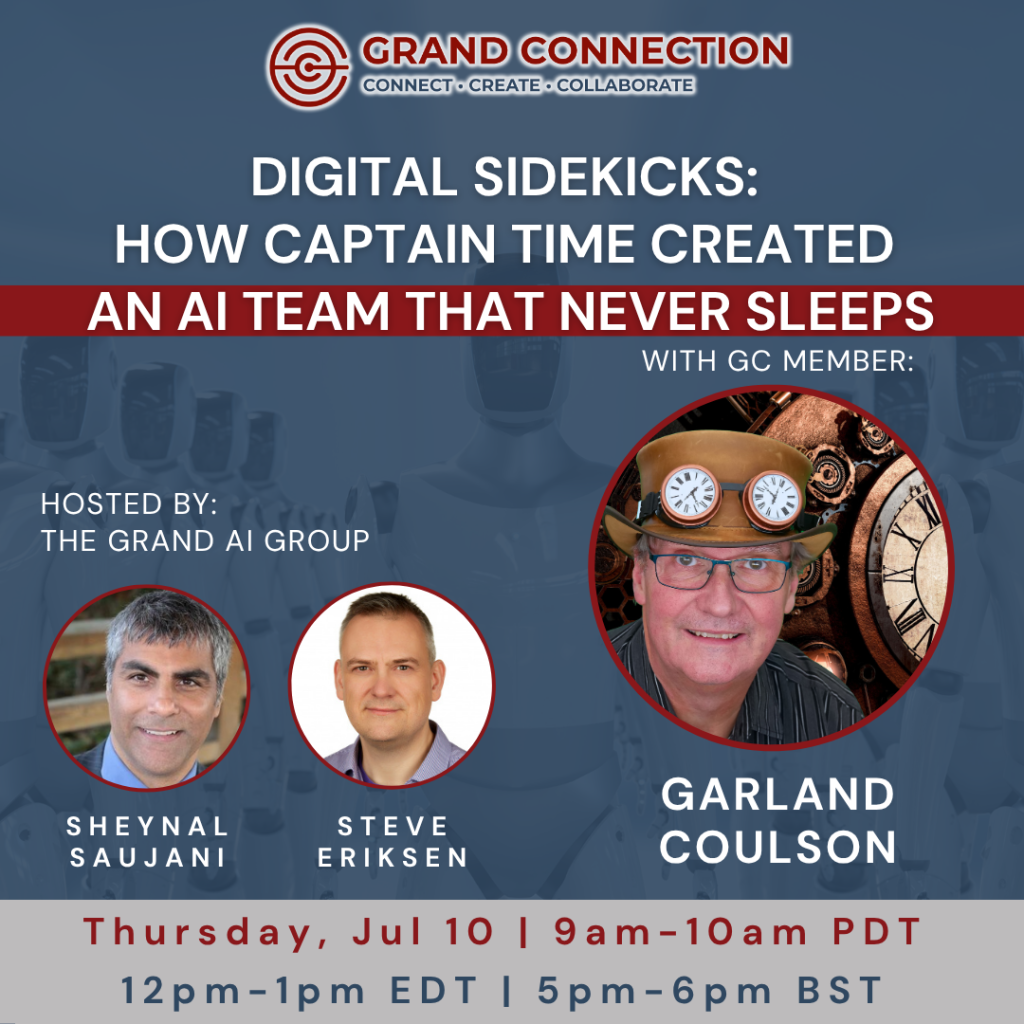 GRAND CONNECTION
CONNECT · CREATE · COLLABORATE

DIGITAL SIDEKICKS:
HOW CAPTAIN TIME CREATED
AN AI TEAM THAT NEVER SLEEPS

WITH GC MEMBER:

HOSTED BY:
THE GRAND AI GROUP

SHEYNAL SAUJANI

STEVE ERIKSEN

GARLAND COULSON

Thursday, Jul 10 | 9am-10am PDT
12pm-1pm EDT | 5pm-6pm BST